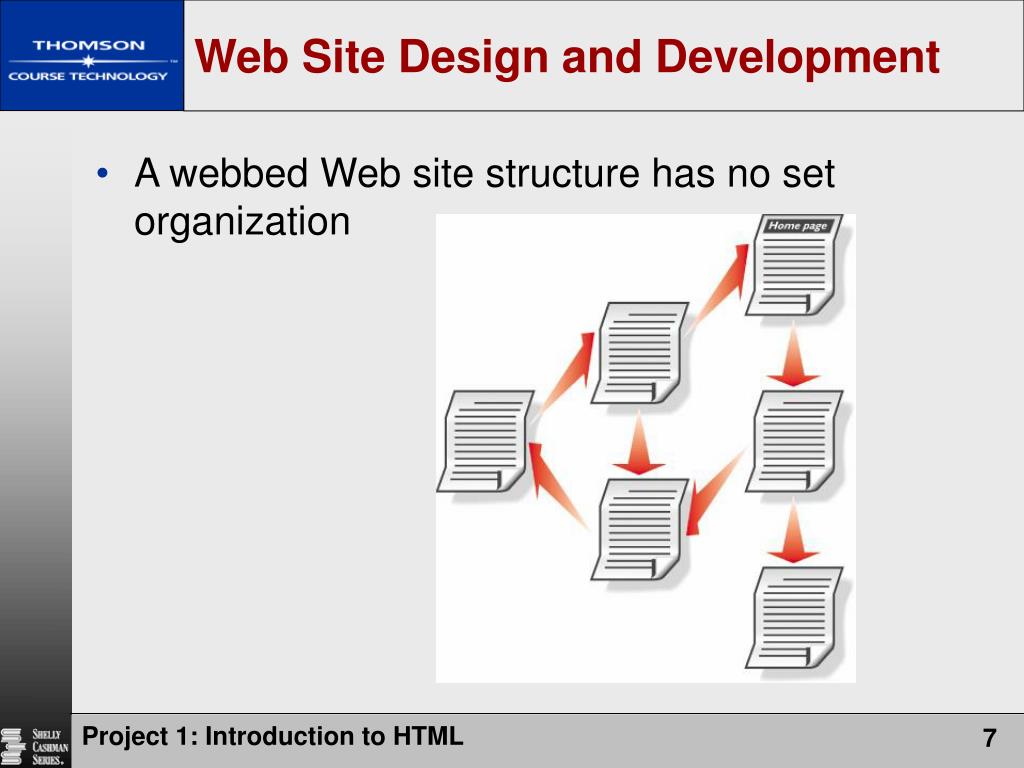 THOMSON
COURSE TECHNOLOGY

Web Site Design and Development

• A webbed Web site structure has no set organization

Home page

SHELLY CASHMAN SERIES.

Project 1: Introduction to HTML

7